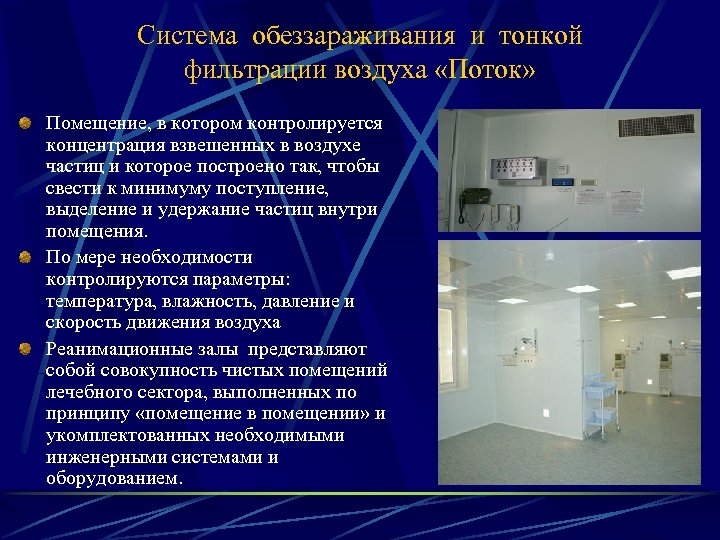 Система обеззараживания и тонкой фильтрации воздуха «Поток»

Помещение, в котором контролируется концентрация взвешенных в воздухе частиц и которое построено так, чтобы свести к минимуму поступление, выделение и удержание частиц внутри помещения.

По мере необходимости контролируются параметры: температура, влажность, давление и скорость движения воздуха

Реанимационные залы представляют собой совокупность чистых помещений лечебного сектора, выполненных по принципу «помещение в помещении» и укомплектованных необходимыми инженерными системами и оборудованием.